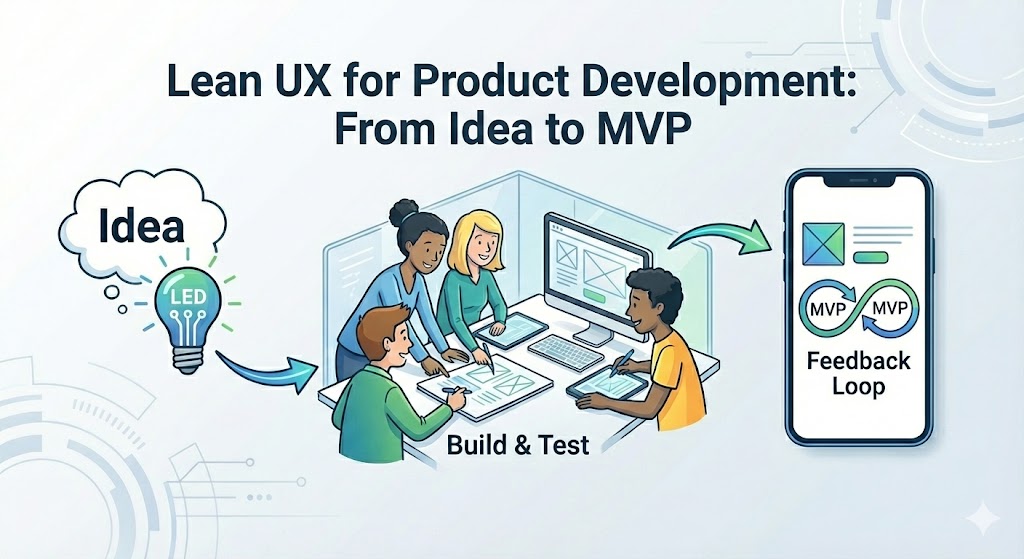 Lean UX for Product Development:
From Idea to MVP

Idea

LED

Build & Test

MVP MVP

Feedback Loop